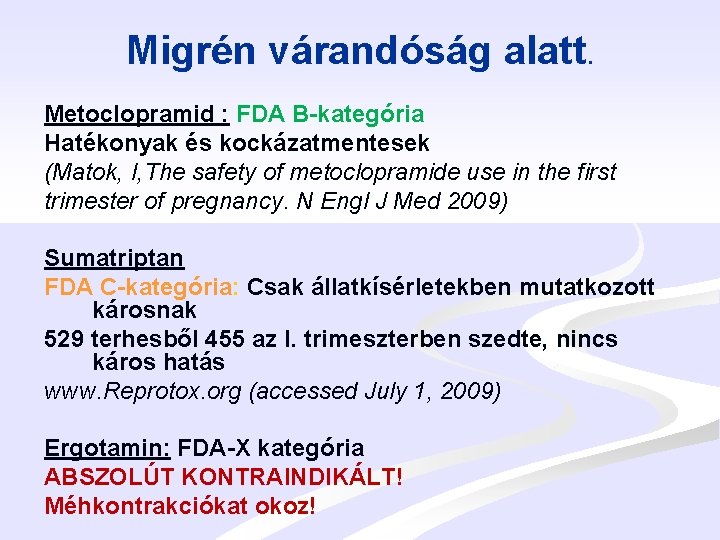 Migrén várandóság alatt.

Metoclopramid : FDA B-kategória
Hatékonyak és kockázatmentesek
(Matok, I,The safety of metoclopramide use in the first trimester of pregnancy. N Engl J Med 2009)

Sumatriptan
FDA C-kategória: Csak állatkísérletekben mutatkozott károsnak
529 terhesből 455 az I. trimeszterben szedte, nincs káros hatás
www.Reprotox.org (accessed July 1, 2009)

Ergotamin: FDA-X kategória
ABSZOLÚT KONTRAINDIKÁLT!
Méhkontrakciókat okoz!